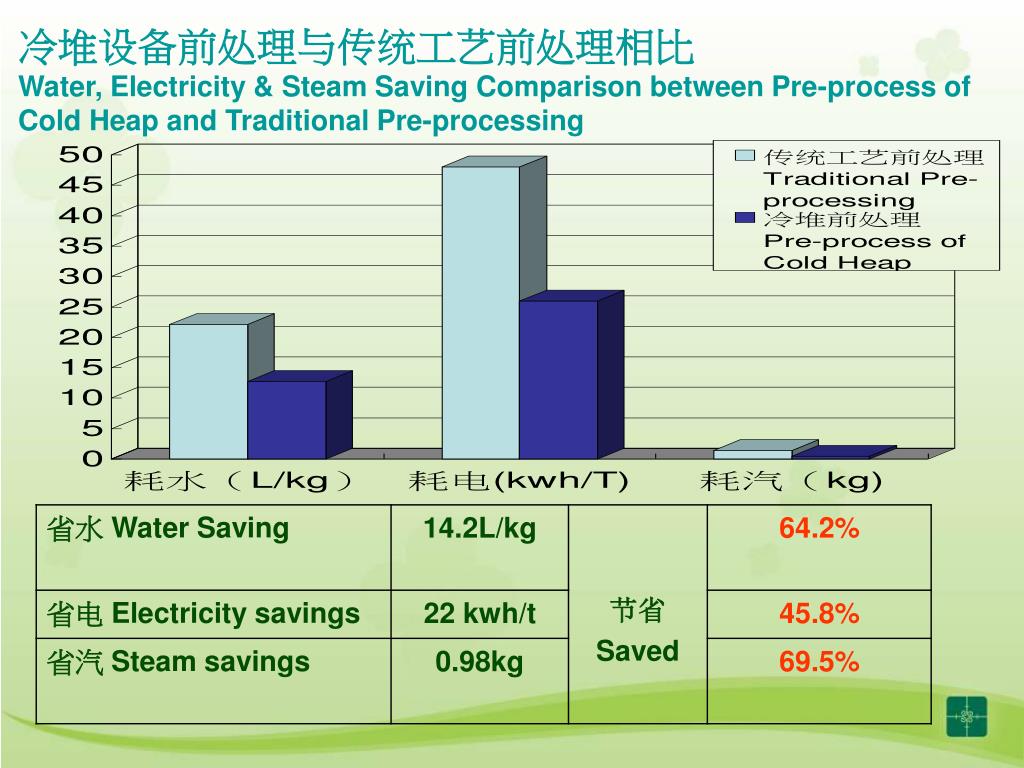 冷堆设备前处理与传统工艺前处理相比
Water, Electricity & Steam Saving Comparison between Pre-process of Cold Heap and Traditional Pre-processing

50
45
40
35
30
25
20
15
10
5
0

传统工艺前处理 Traditional Pre-processing
冷堆前处理 Pre-process of Cold Heap

耗水（L/kg） 耗电(kwh/T) 耗汽（kg)

| 省水 Water Saving | 14.2L/kg | 节省 Saved | 64.2% |
|---|---|---|---|
| 省电 Electricity savings | 22 kwh/t | | 45.8% |
| 省汽 Steam savings | 0.98kg | | 69.5% |